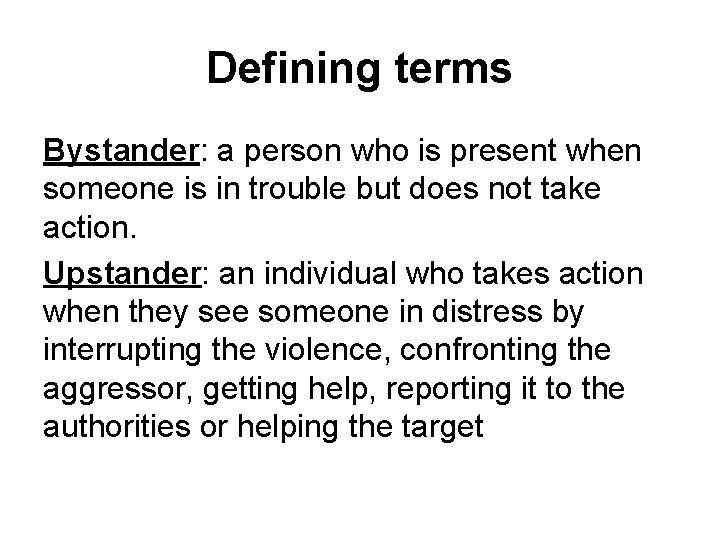 Defining terms

Bystander: a person who is present when someone is in trouble but does not take action.

Upstander: an individual who takes action when they see someone in distress by interrupting the violence, confronting the aggressor, getting help, reporting it to the authorities or helping the target